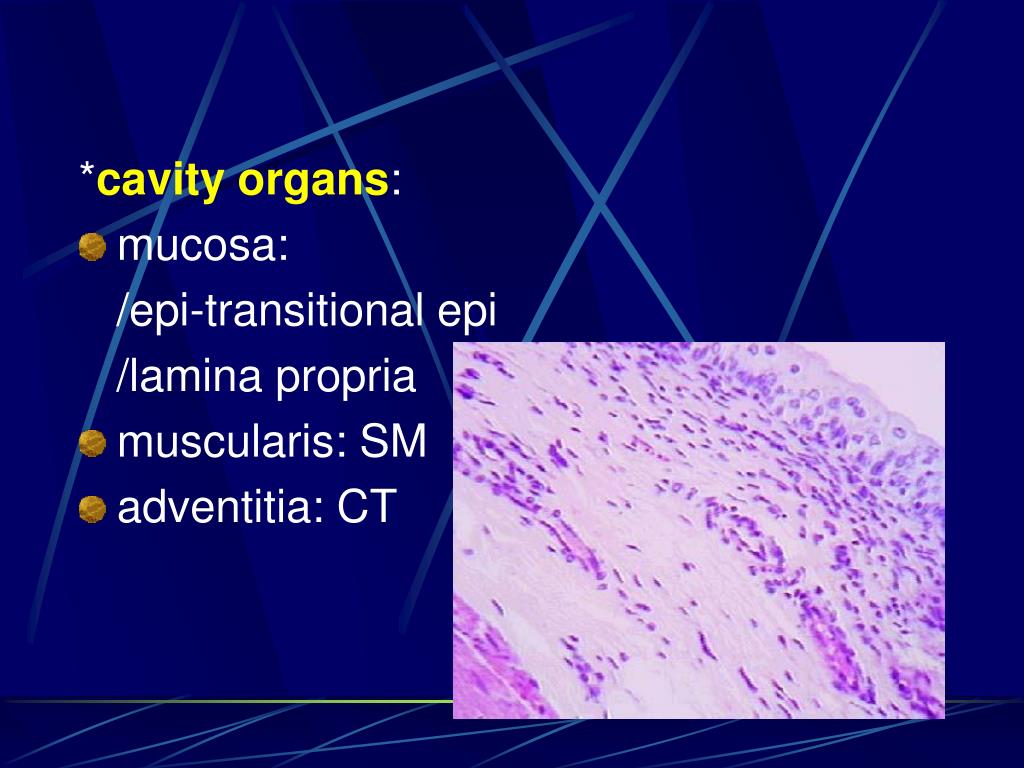 *cavity organs:

mucosa:

/epi-transitional epi

/lamina propria

muscularis: SM

adventitia: CT